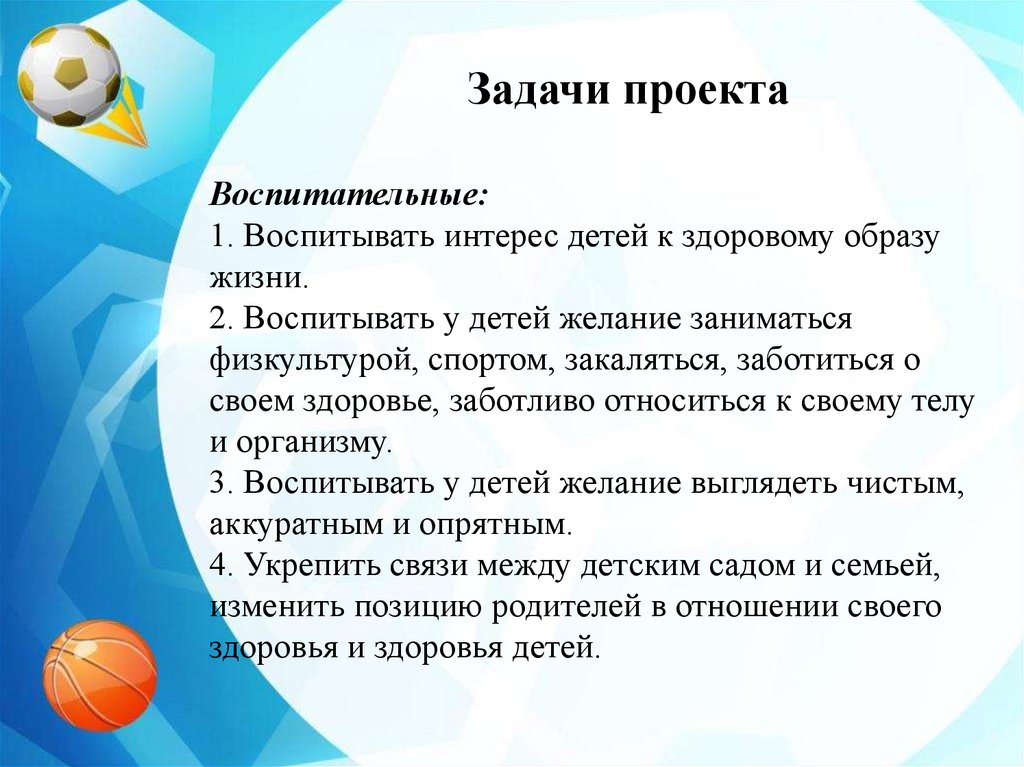 Задачи проекта

Воспитательные:
1. Воспитывать интерес детей к здоровому образу жизни.
2. Воспитывать у детей желание заниматься физкультурой, спортом, закаляться, заботиться о своем здоровье, заботливо относиться к своему телу и организму.
3. Воспитывать у детей желание выглядеть чистым, аккуратным и опрятным.
4. Укрепить связи между детским садом и семьей, изменить позицию родителей в отношении своего здоровья и здоровья детей.